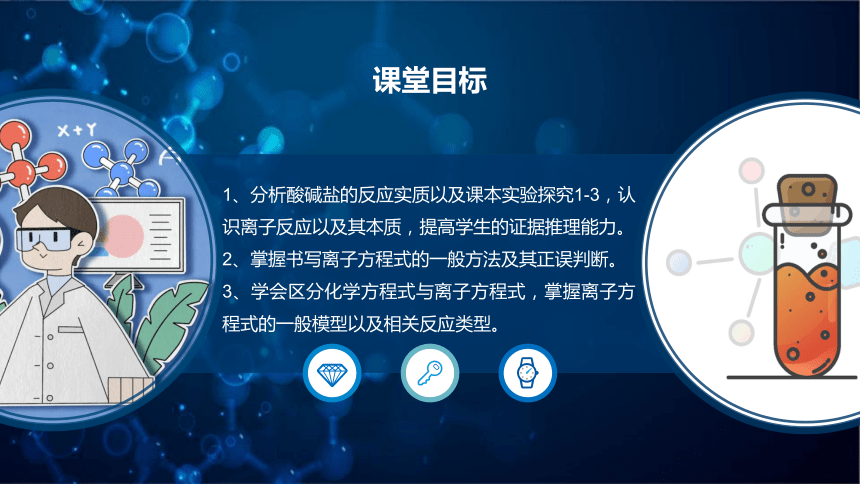 课堂目标

X + Y

1、分析酸碱盐的反应实质以及课本实验探究1-3，认识离子反应以及其本质，提高学生的证据推理能力。

2、掌握书写离子方程式的一般方法及其正误判断。

3、学会区分化学方程式与离子方程式，掌握离子方程式的一般模型以及相关反应类型。